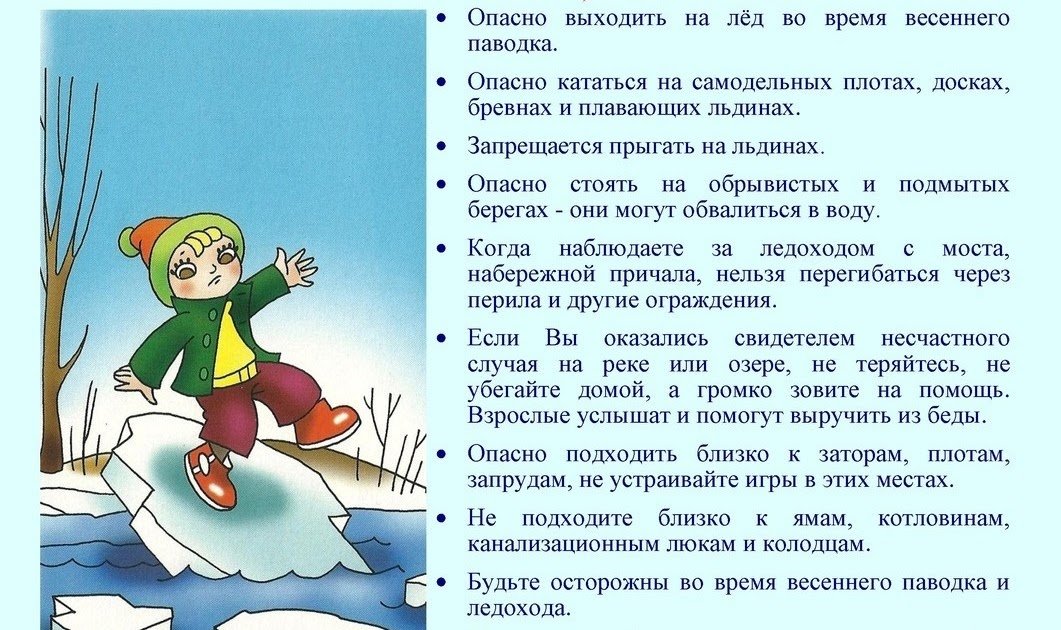 • Опасно выходить на лёд во время весеннего паводка.

• Опасно кататься на самодельных плотах, досках, бревнах и плавающих льдинах.

• Запрещается прыгать на льдинах.

• Опасно стоять на обрывистых и подмытых берегах - они могут обвалиться в воду.

• Когда наблюдаете за ледоходом с моста, набережной причала, нельзя перегибаться через перила и другие ограждения.

• Если Вы оказались свидетелем несчастного случая на реке или озере, не теряйтесь, не убегайте домой, а громко зовите на помощь. Взрослые услышат и помогут выручить из беды.

• Опасно подходить близко к заторам, плотам, запрудам, не устраивайте игры в этих местах.

• Не подходите близко к ямам, котловинам, канализационным люкам и колодцам.

• Будьте осторожны во время весеннего паводка и ледохода.